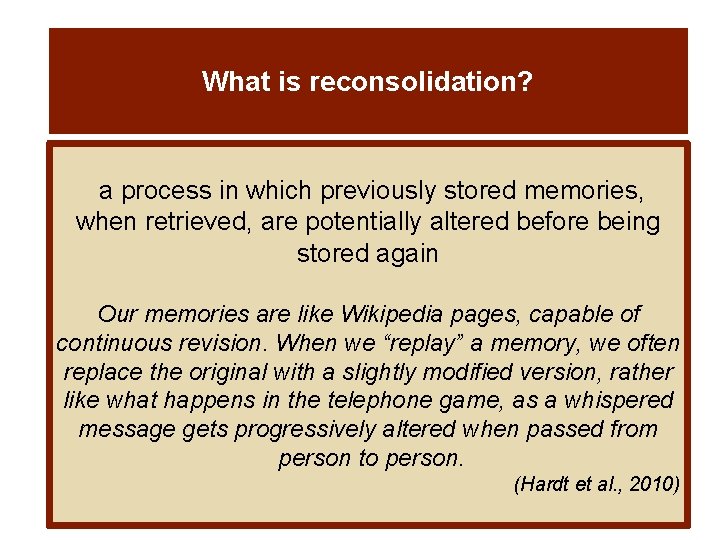 What is reconsolidation?

a process in which previously stored memories, when retrieved, are potentially altered before being stored again

Our memories are like Wikipedia pages, capable of continuous revision. When we “replay” a memory, we often replace the original with a slightly modified version, rather like what happens in the telephone game, as a whispered message gets progressively altered when passed from person to person.

(Hardt et al., 2010)